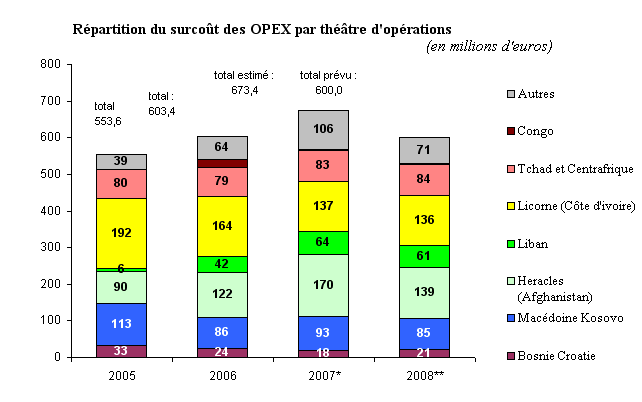 Répartition du surcoût des OPEX par théâtre d'opérations
(en millions d'euros)

800
700
600
500
400
300
200
100
0

total 553,6
total : 603,4
total estimé : 673,4
total prévu : 600,0

39
80
192
6
90
113
33

64
79
164
42
122
86
24

106
83
137
64
170
93
18

71
84
136
61
139
85
21

2005
2006
2007*
2008**

Autres
Congo
Tchad et Centrafrique
Licorne (Côte d'ivoire)
Liban
Heracles (Afghanistan)
Macédoine Kosovo
Bosnie Croatie